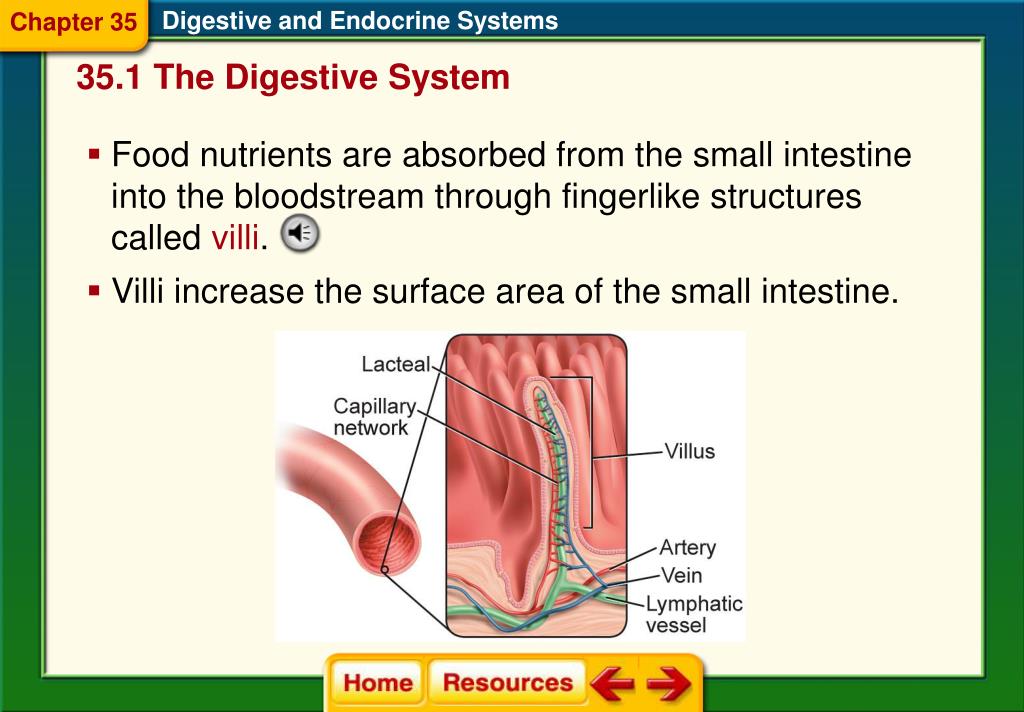 Chapter 35 Digestive and Endocrine Systems

35.1 The Digestive System

▪ Food nutrients are absorbed from the small intestine into the bloodstream through fingerlike structures called villi.

▪ Villi increase the surface area of the small intestine.

Lacteal
Capillary network
Villus
Artery
Vein
Lymphatic vessel

Home Resources